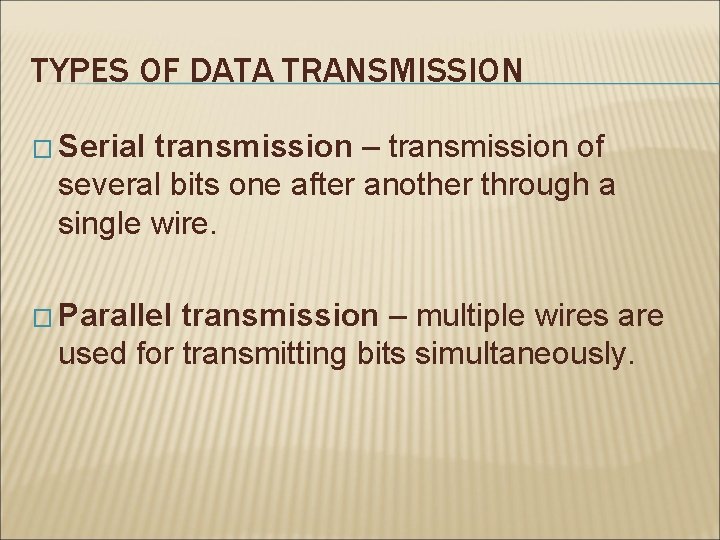 TYPES OF DATA TRANSMISSION

□ Serial transmission – transmission of several bits one after another through a single wire.

□ Parallel transmission – multiple wires are used for transmitting bits simultaneously.